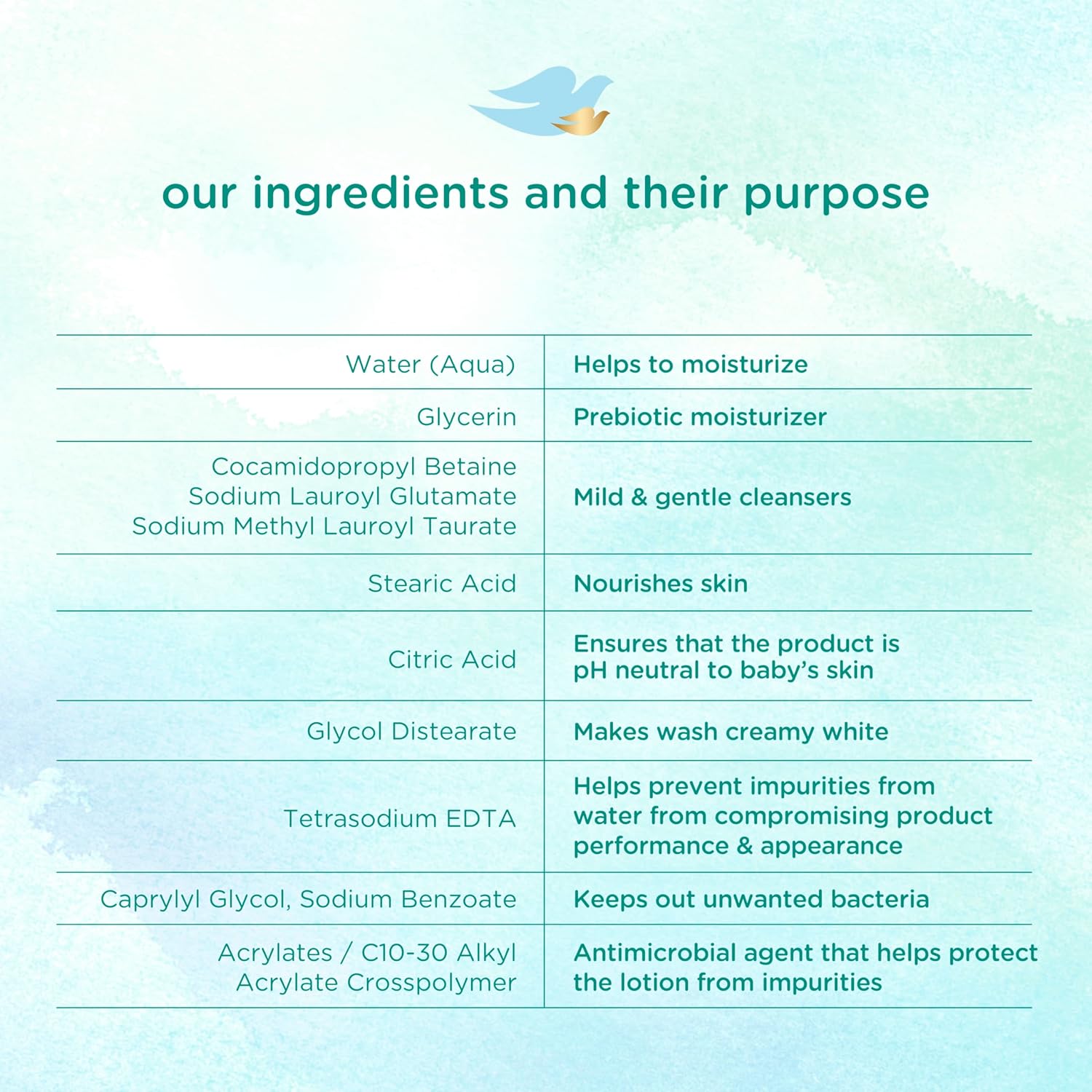 our ingredients and their purpose

| | |
|---|---|
| Water (Aqua) | Helps to moisturize |
| Glycerin | Prebiotic moisturizer |
| Cocamidopropyl Betaine Sodium Lauroyl Glutamate Sodium Methyl Lauroyl Taurate | Mild & gentle cleansers |
| Stearic Acid | Nourishes skin |
| Citric Acid | Ensures that the product is pH neutral to baby's skin |
| Glycol Distearate | Makes wash creamy white |
| Tetrasodium EDTA | Helps prevent impurities from water from compromising product performance & appearance |
| Caprylyl Glycol, Sodium Benzoate | Keeps out unwanted bacteria |
| Acrylates / C10-30 Alkyl Acrylate Crosspolymer | Antimicrobial agent that helps protect the lotion from impurities |